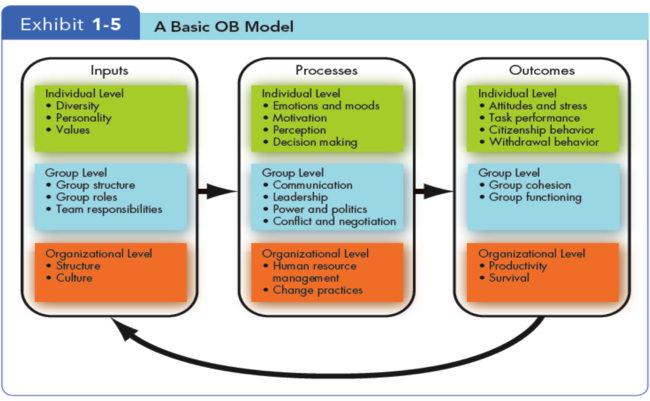 Exhibit 1-5 A Basic OB Model

Inputs

Individual Level
• Diversity
• Personality
• Values

Group Level
• Group structure
• Group roles
• Team responsibilities

Organizational Level
• Structure
• Culture

Processes

Individual Level
• Emotions and moods
• Motivation
• Perception
• Decision making

Group Level
• Communication
• Leadership
• Power and politics
• Conflict and negotiation

Organizational Level
• Human resource management
• Change practices

Outcomes

Individual Level
• Attitudes and stress
• Task performance
• Citizenship behavior
• Withdrawal behavior

Group Level
• Group cohesion
• Group functioning

Organizational Level
• Productivity
• Survival